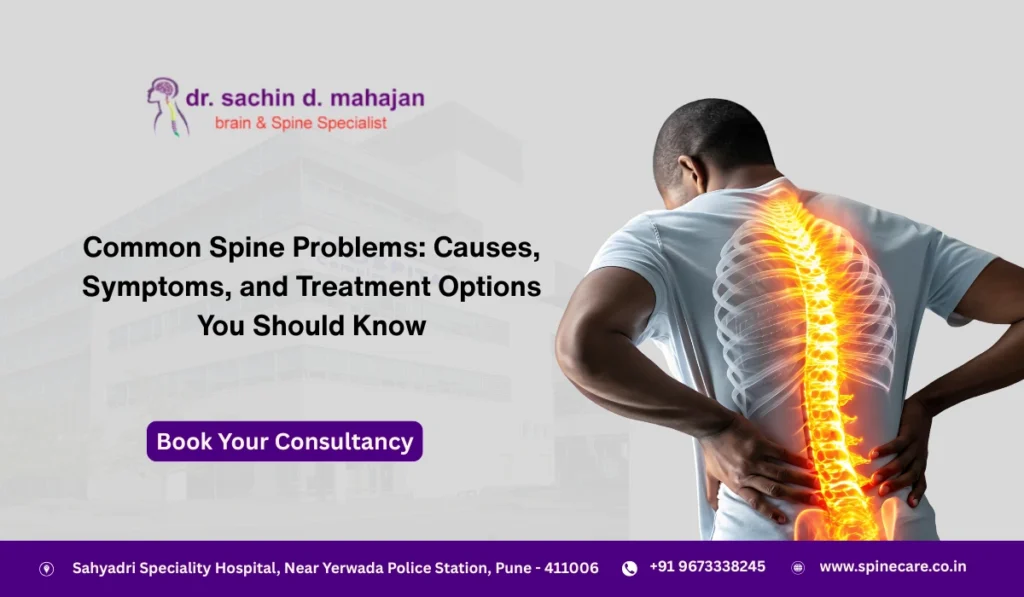 dr. sachin d. mahajan
brain & Spine Specialist

Common Spine Problems: Causes, Symptoms, and Treatment Options You Should Know

Book Your Consultancy

Sahyadri Speciality Hospital, Near Yerwada Police Station, Pune - 411006
+91 9673338245
www.spinecare.co.in